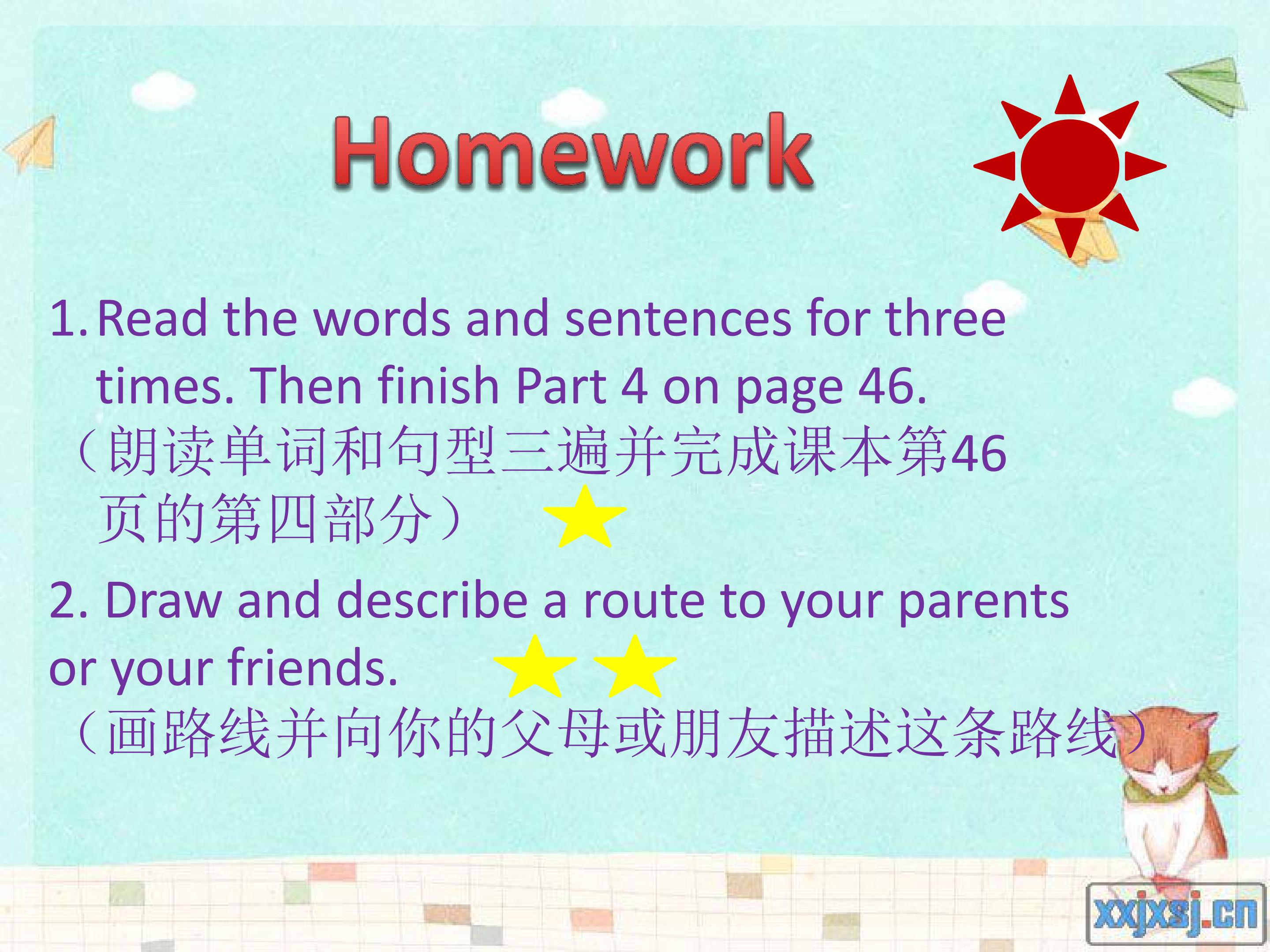 Homework

1. Read the words and sentences for three times. Then finish Part 4 on page 46.

（朗读单词和句型三遍并完成课本第46页的第四部分）

2. Draw and describe a route to your parents or your friends.

（画路线并向你的父母或朋友描述这条路线）

xxjxsj.cn